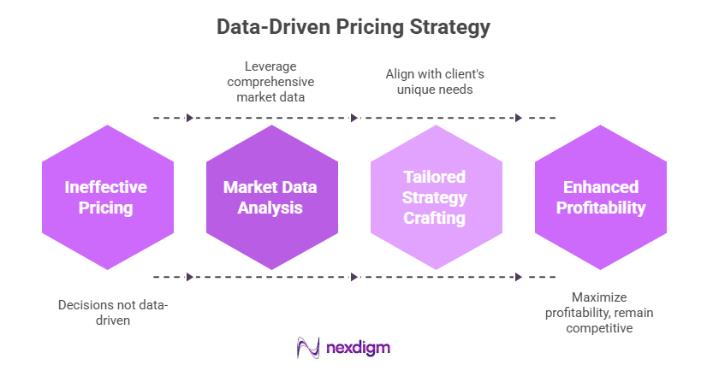 Data-Driven Pricing Strategy

Leverage comprehensive market data

Align with client's unique needs

Ineffective Pricing

Market Data Analysis

Tailored Strategy Crafting

Enhanced Profitability

Decisions not data-driven

Maximize profitability, remain competitive

nexdigm